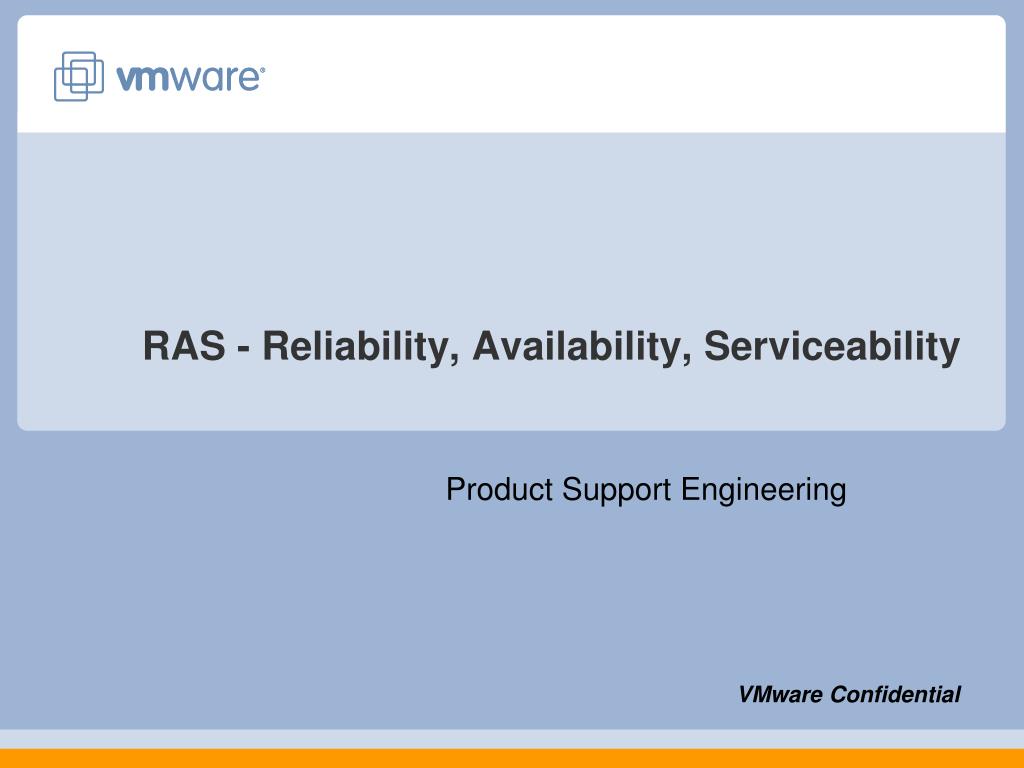 vmware®

RAS - Reliability, Availability, Serviceability

Product Support Engineering

VMware Confidential